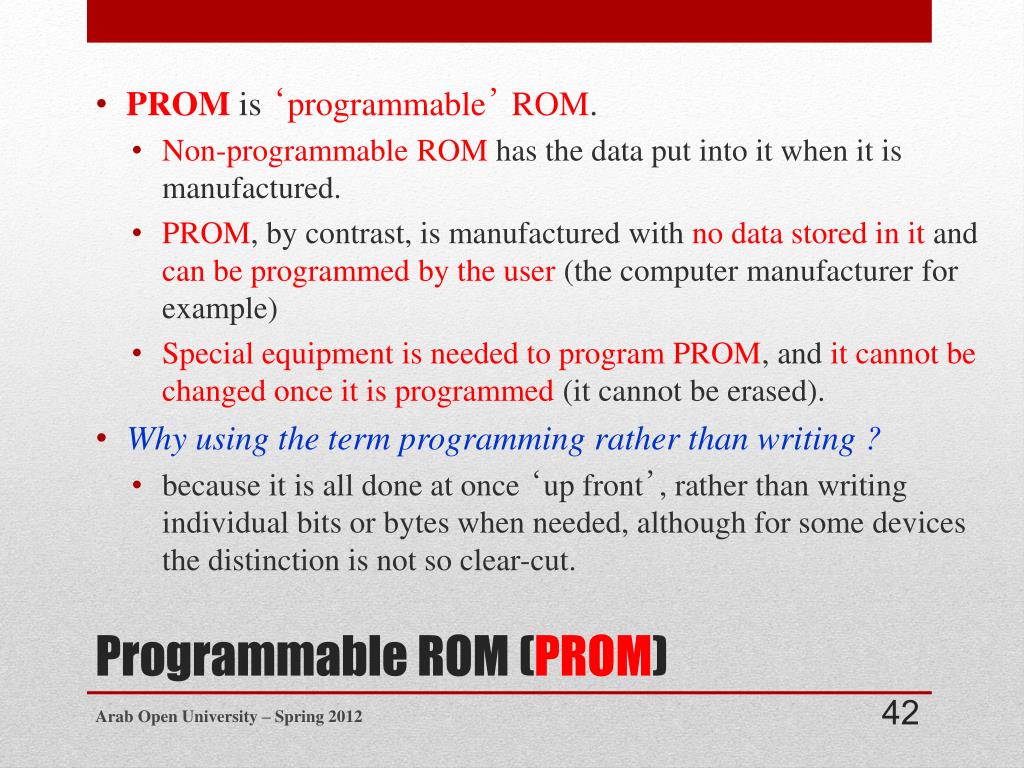 • PROM is ‘programmable’ ROM.
  • Non-programmable ROM has the data put into it when it is manufactured.
  • PROM, by contrast, is manufactured with no data stored in it and can be programmed by the user (the computer manufacturer for example)
  • Special equipment is needed to program PROM, and it cannot be changed once it is programmed (it cannot be erased).
• Why using the term programming rather than writing ?
  • because it is all done at once ‘up front’, rather than writing individual bits or bytes when needed, although for some devices the distinction is not so clear-cut.

Programmable ROM (PROM)

Arab Open University – Spring 2012

42